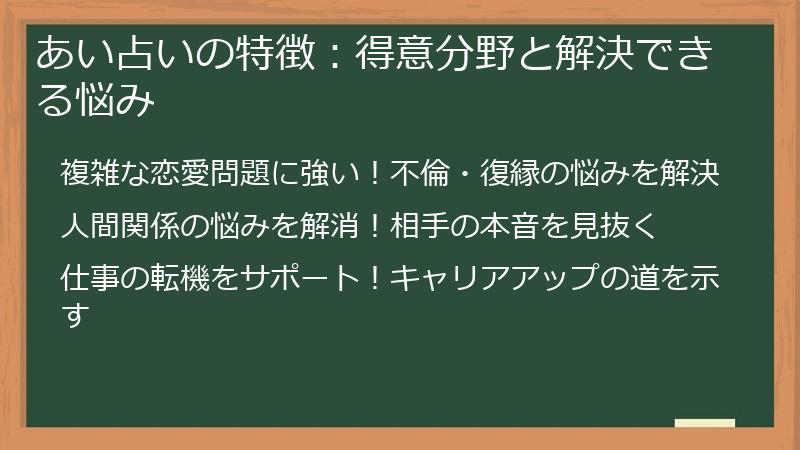 あい占いの特徴：得意分野と解決できる悩み

複雑な恋愛問題に強い！不倫・復縁の悩みを解決

人間関係の悩みを解消！相手の本音を見抜く

仕事の転機をサポート！キャリアアップの道を示す